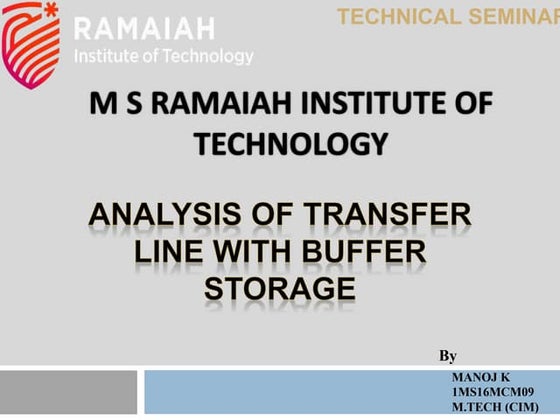 RAMAIAH
Institute of Technology

TECHNICAL SEMINAR

M S RAMAIAH INSTITUTE OF TECHNOLOGY

ANALYSIS OF TRANSFER LINE WITH BUFFER STORAGE

By

MANOJ K
1MS16MCM09
M.TECH (CIM)